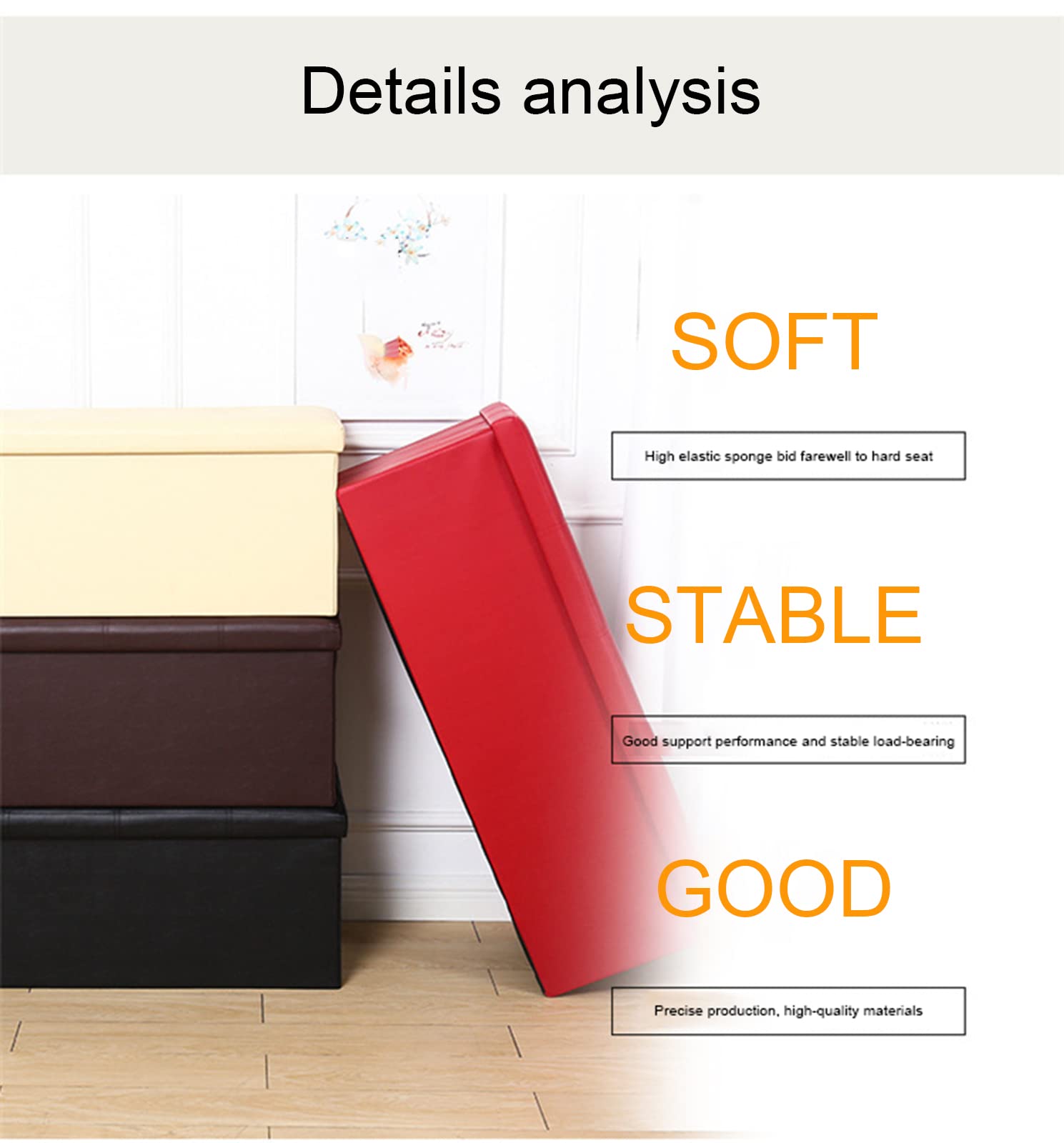 Details analysis

SOFT

High elastic sponge bid farewell to hard seat

STABLE

Good support performance and stable load-bearing

GOOD

Precise production, high-quality materials